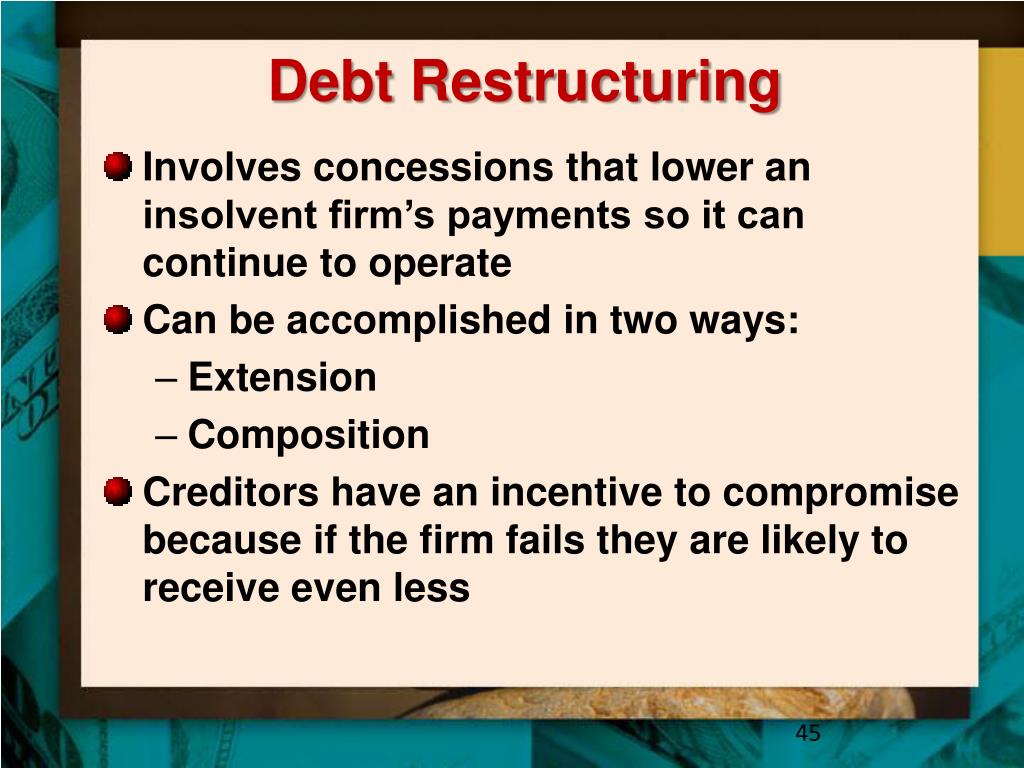 Debt Restructuring

Involves concessions that lower an insolvent firm’s payments so it can continue to operate

Can be accomplished in two ways:
– Extension
– Composition

Creditors have an incentive to compromise because if the firm fails they are likely to receive even less

45